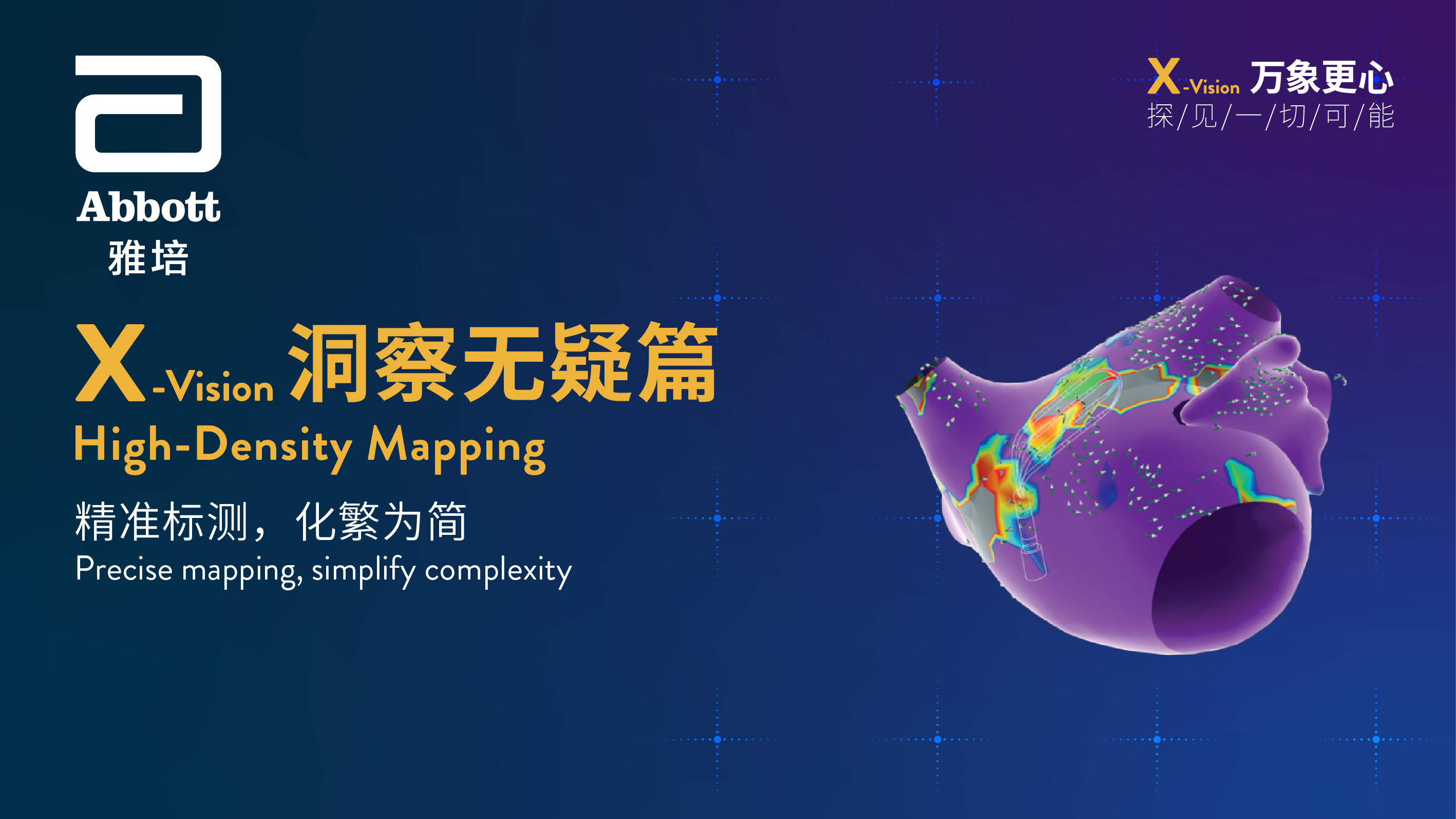 Abbott
雅培

X-Vision 万象更心
探/见/一/切/可/能

X-Vision 洞察无疑篇
High-Density Mapping

精准标测，化繁为简
Precise mapping, simplify complexity